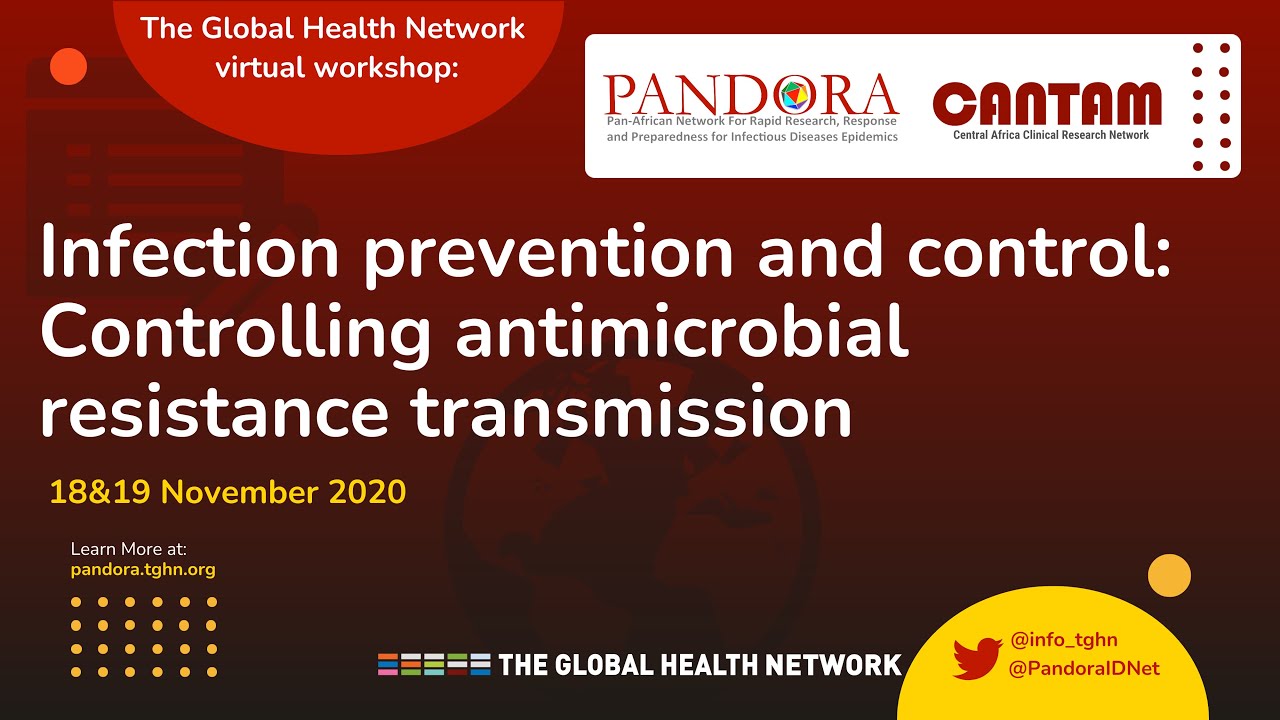 The Global Health Network virtual workshop:

PANDORA
Pan-African Network For Rapid Research, Response and Preparedness for Infectious Diseases Epidemics

CANTAM
Central Africa Clinical Research Network

Infection prevention and control: Controlling antimicrobial resistance transmission

18&19 November 2020

Learn More at:
pandora.tghn.org

THE GLOBAL HEALTH NETWORK

@info_tghn
@PandoraIDNet